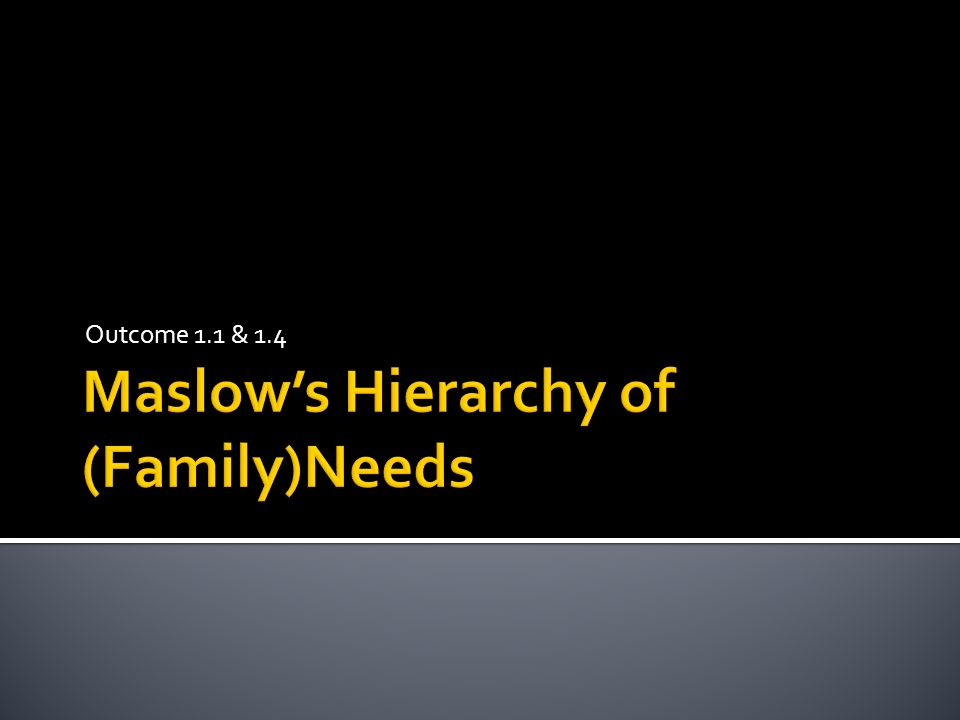 Outcome 1.1 & 1.4

Maslow's Hierarchy of (Family)Needs